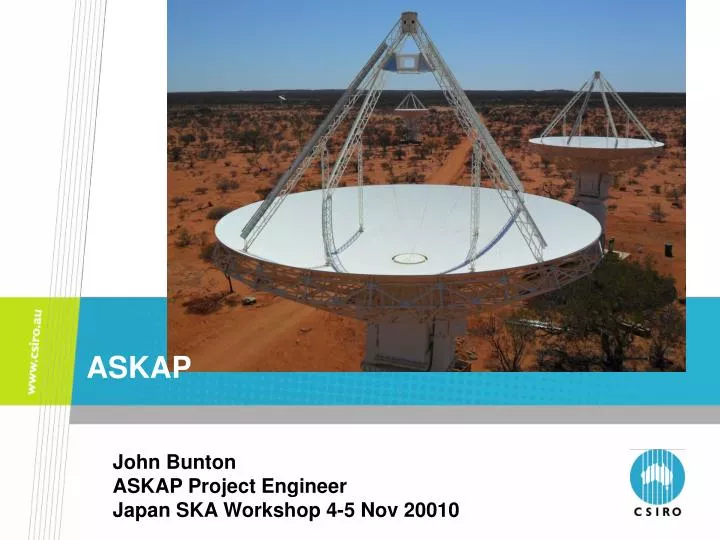 www.csiro.au

ASKAP

John Bunton
ASKAP Project Engineer
Japan SKA Workshop 4-5 Nov 20010

CSIRO